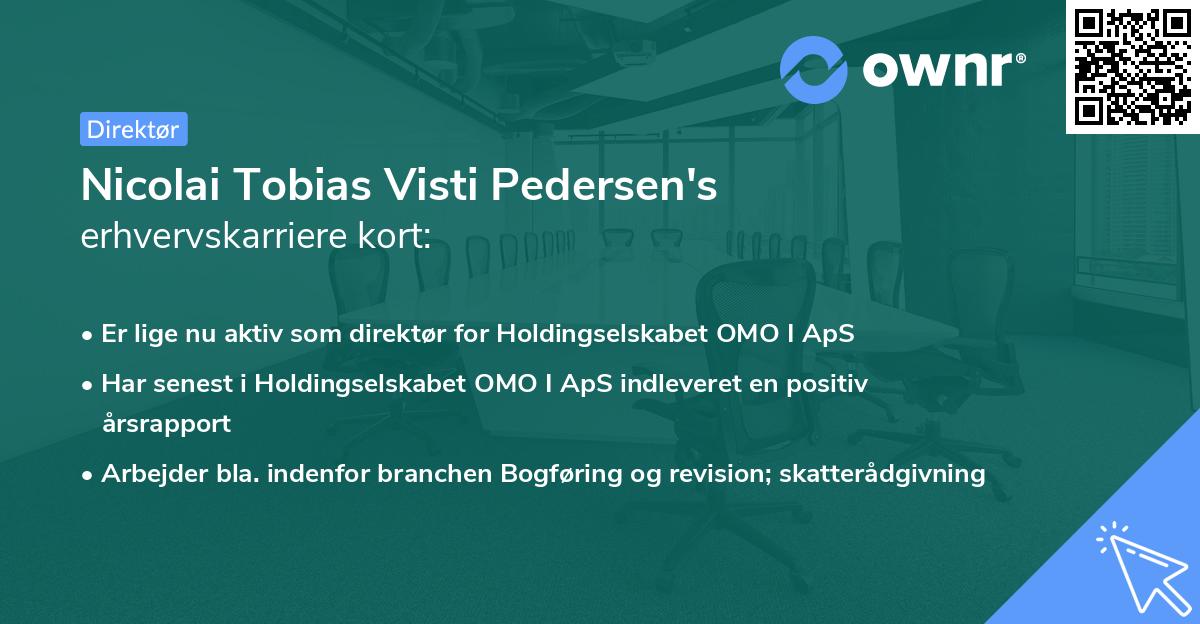 ownr®

Direktør

Nicolai Tobias Visti Pedersen's erhvervskarriere kort:

• Er lige nu aktiv som direktør for Holdingselskabet OMO I ApS

• Har senest i Holdingselskabet OMO I ApS indleveret en positiv årsrapport

• Arbejder bla. indenfor branchen Bogføring og revision; skatterådgivning